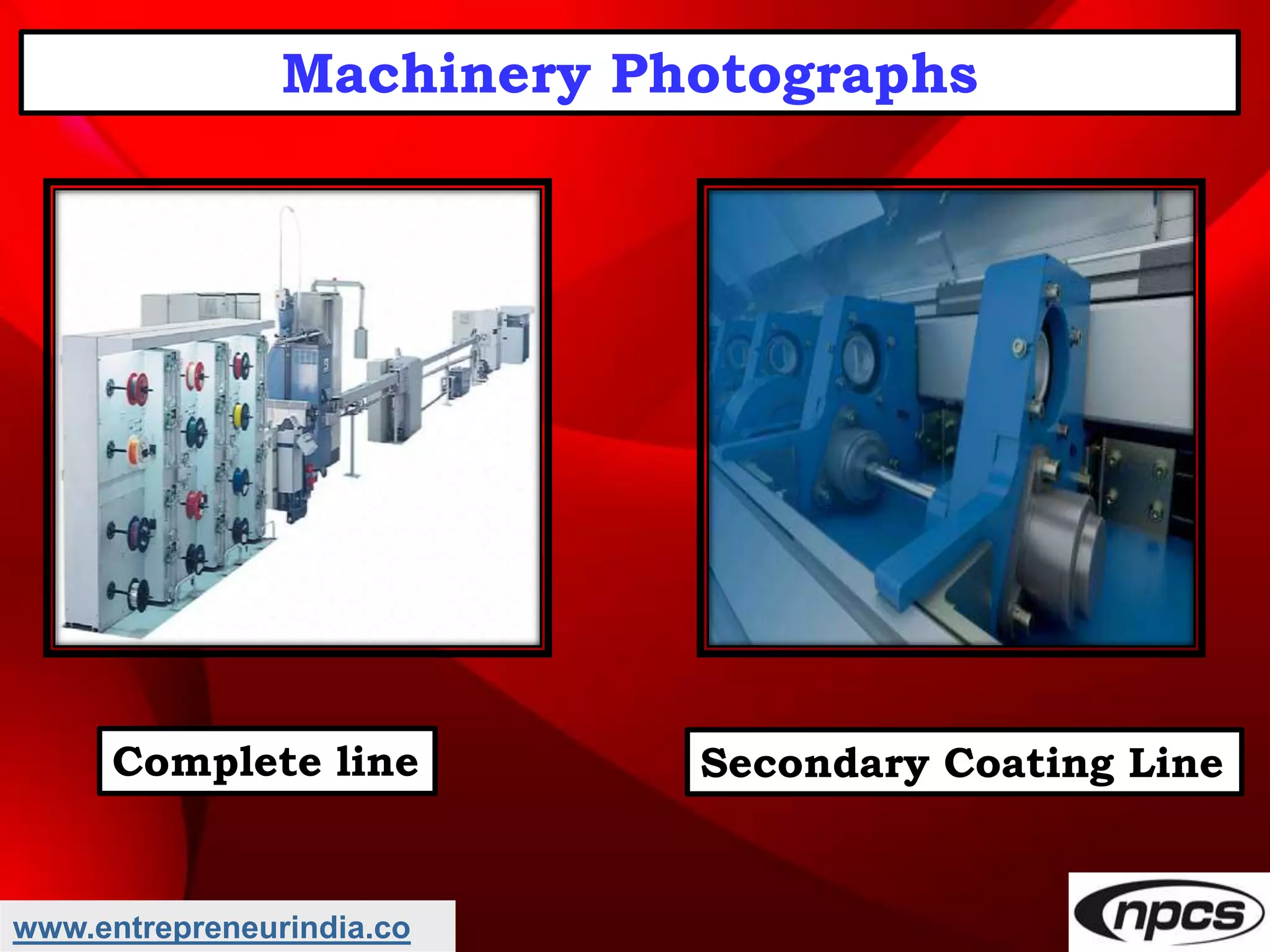 Machinery Photographs

Complete line

Secondary Coating Line

www.entrepreneurindia.co

npcs